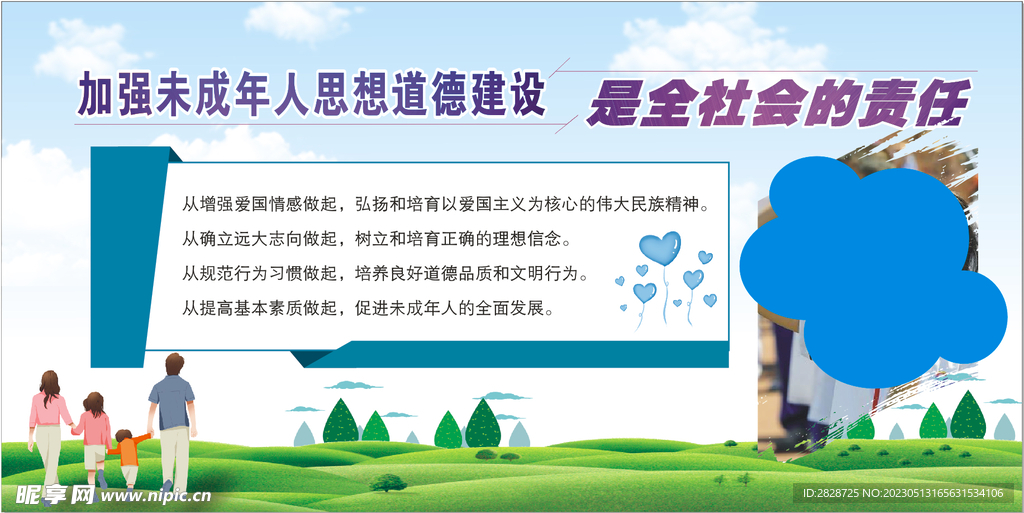 加强未成年人思想道德建设 是全社会的责任

从增强爱国情感做起，弘扬和培育以爱国主义为核心的伟大民族精神。
从确立远大志向做起，树立和培育正确的理想信念。
从规范行为习惯做起，培养良好道德品质和文明行为。
从提高基本素质做起，促进未成年人的全面发展。

昵享网 www.nipic.cn

ID:2828725 NO:20230513165631534106